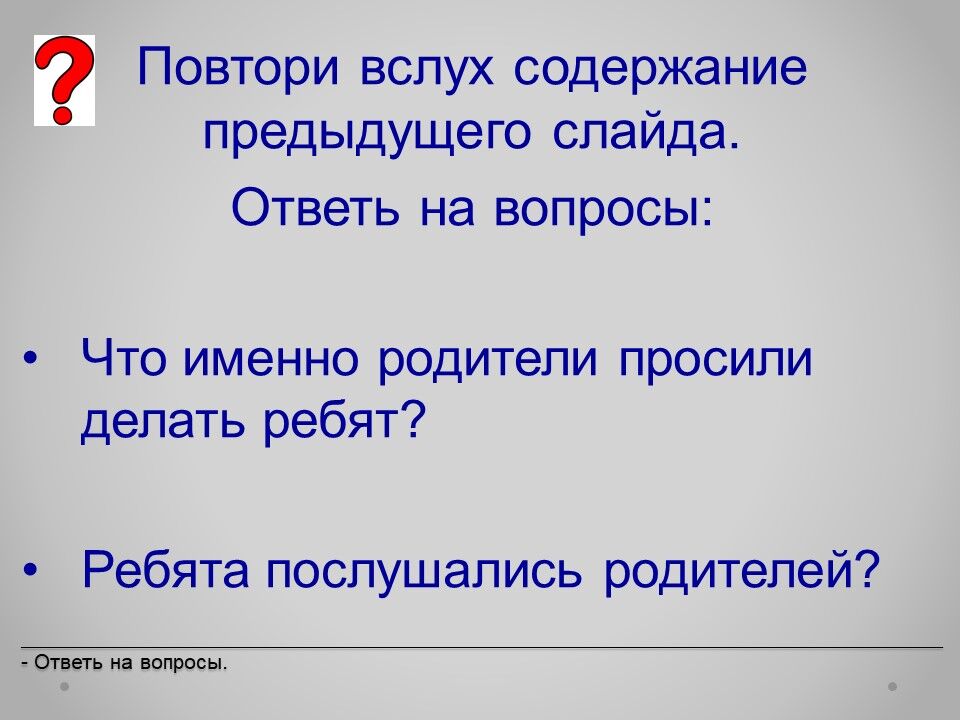 ?

Повтори вслух содержание предыдущего слайда.

Ответь на вопросы:

• Что именно родители просили делать ребят?

• Ребята послушались родителей?

- Ответь на вопросы.